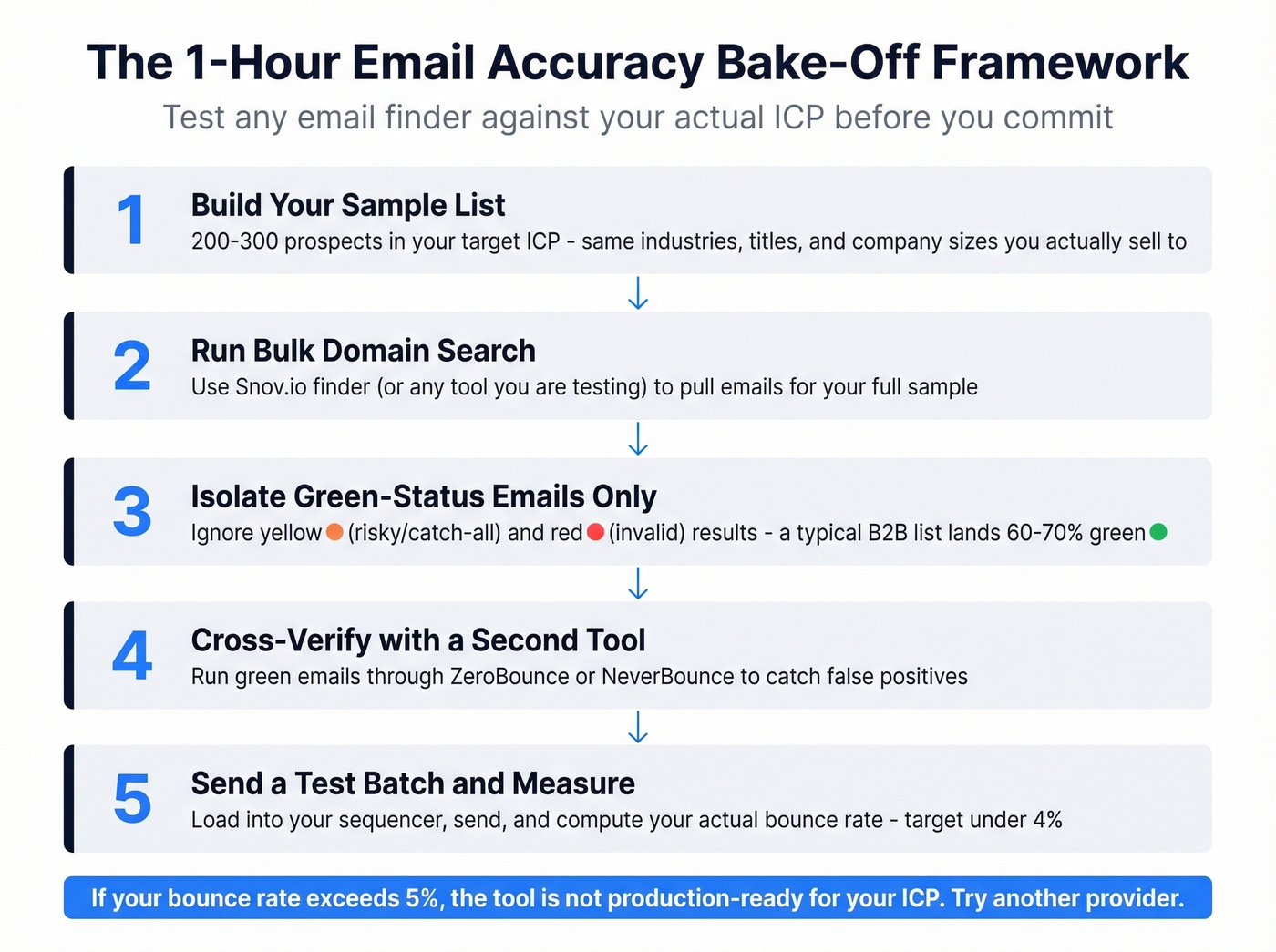 The 1-Hour Email Accuracy Bake-Off Framework

Test any email finder against your actual ICP before you commit

1

Build Your Sample List

200-300 prospects in your target ICP - same industries, titles, and company sizes you actually sell to

2

Run Bulk Domain Search

Use Snov.io finder (or any tool you are testing) to pull emails for your full sample

3

Isolate Green-Status Emails Only

Ignore yellow (risky/catch-all) and red (invalid) results - a typical B2B list lands 60-70% green

4

Cross-Verify with a Second Tool

Run green emails through ZeroBounce or NeverBounce to catch false positives

5

Send a Test Batch and Measure

Load into your sequencer, send, and compute your actual bounce rate - target under 4%

If your bounce rate exceeds 5%, the tool is not production-ready for your ICP. Try another provider.